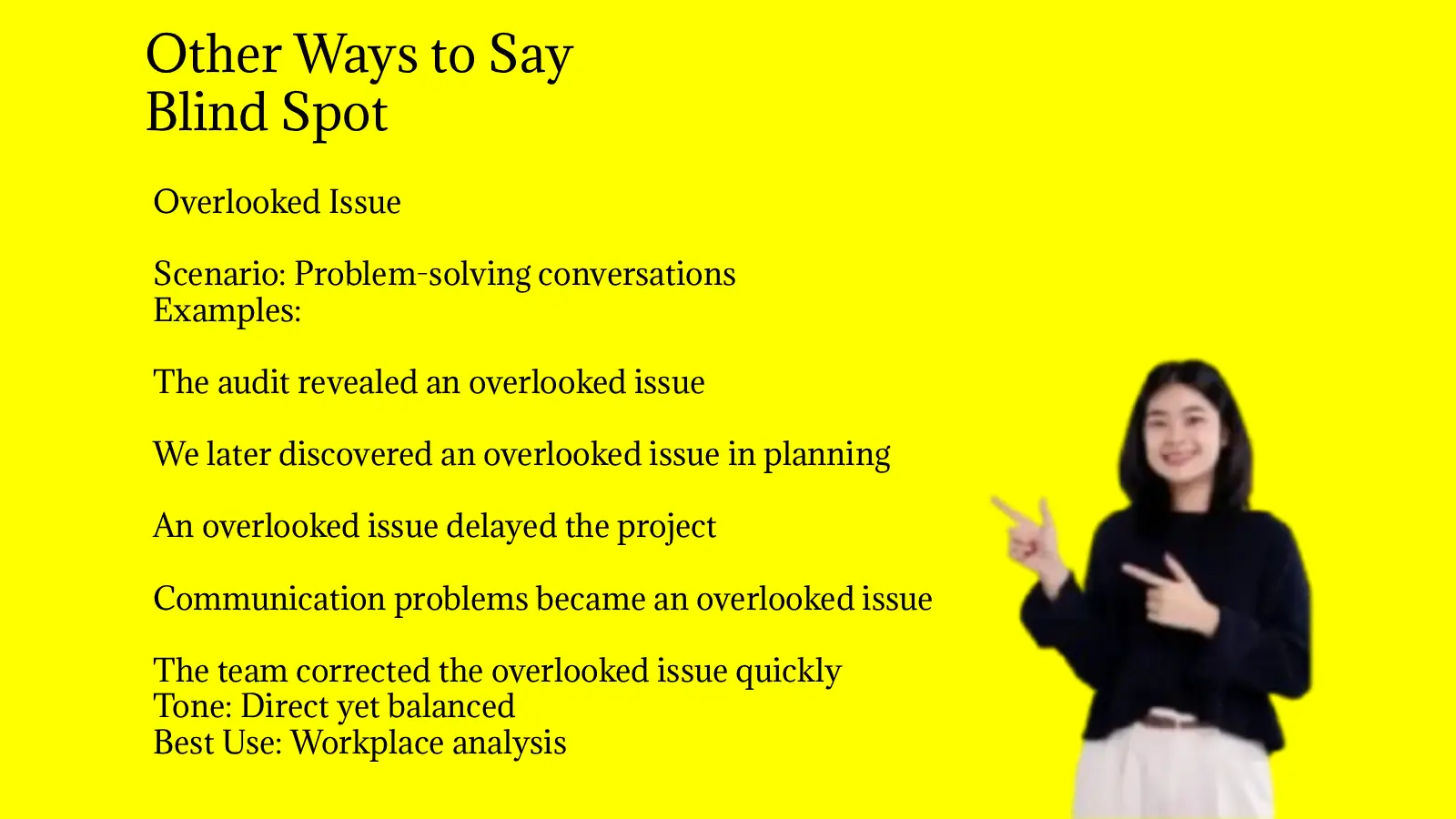 Other Ways to Say
Blind Spot

Overlooked Issue

Scenario: Problem-solving conversations
Examples:

The audit revealed an overlooked issue

We later discovered an overlooked issue in planning

An overlooked issue delayed the project

Communication problems became an overlooked issue

The team corrected the overlooked issue quickly
Tone: Direct yet balanced
Best Use: Workplace analysis